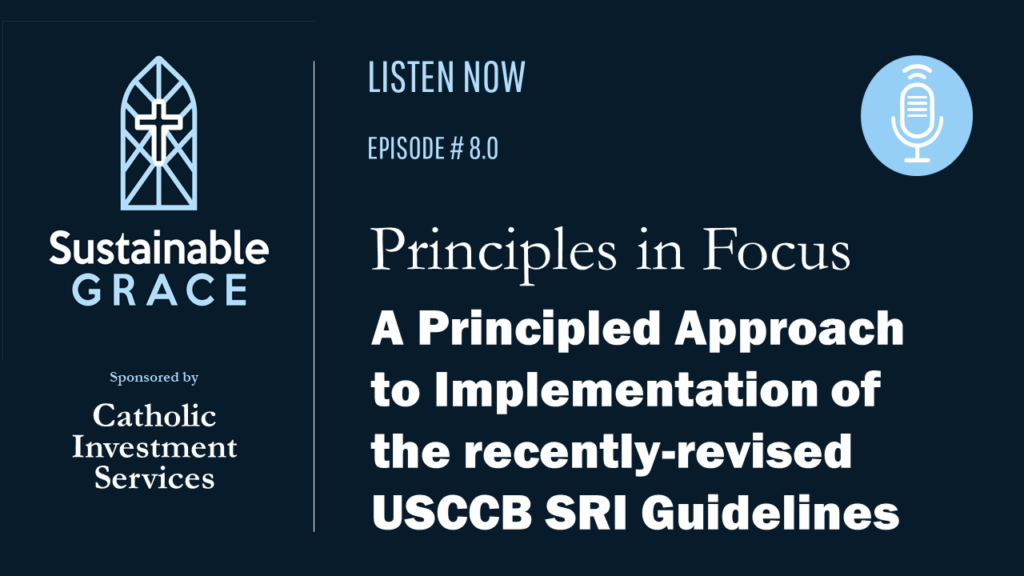 Sustainable GRACE

Sponsored by

Catholic Investment Services

LISTEN NOW

EPISODE # 8.0

Principles in Focus

A Principled Approach to Implementation of the recently-revised USCCB SRI Guidelines